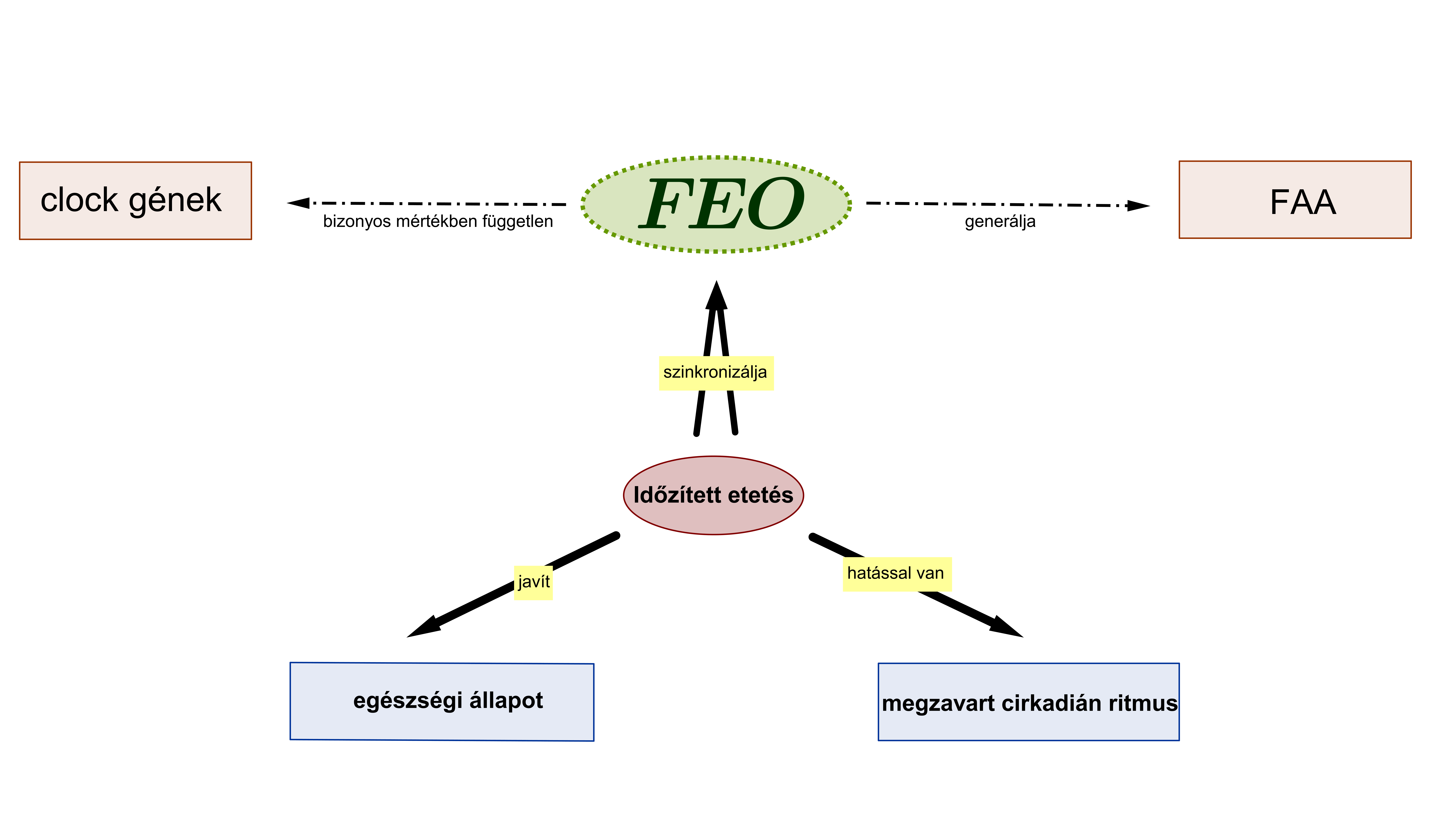 clock gének

bizonyos mértékben független

FEO

generálja

FAA

szinkronizálja

Időzített etetés

javít

hatással van

egészségi állapot

megzavart cirkadián ritmus